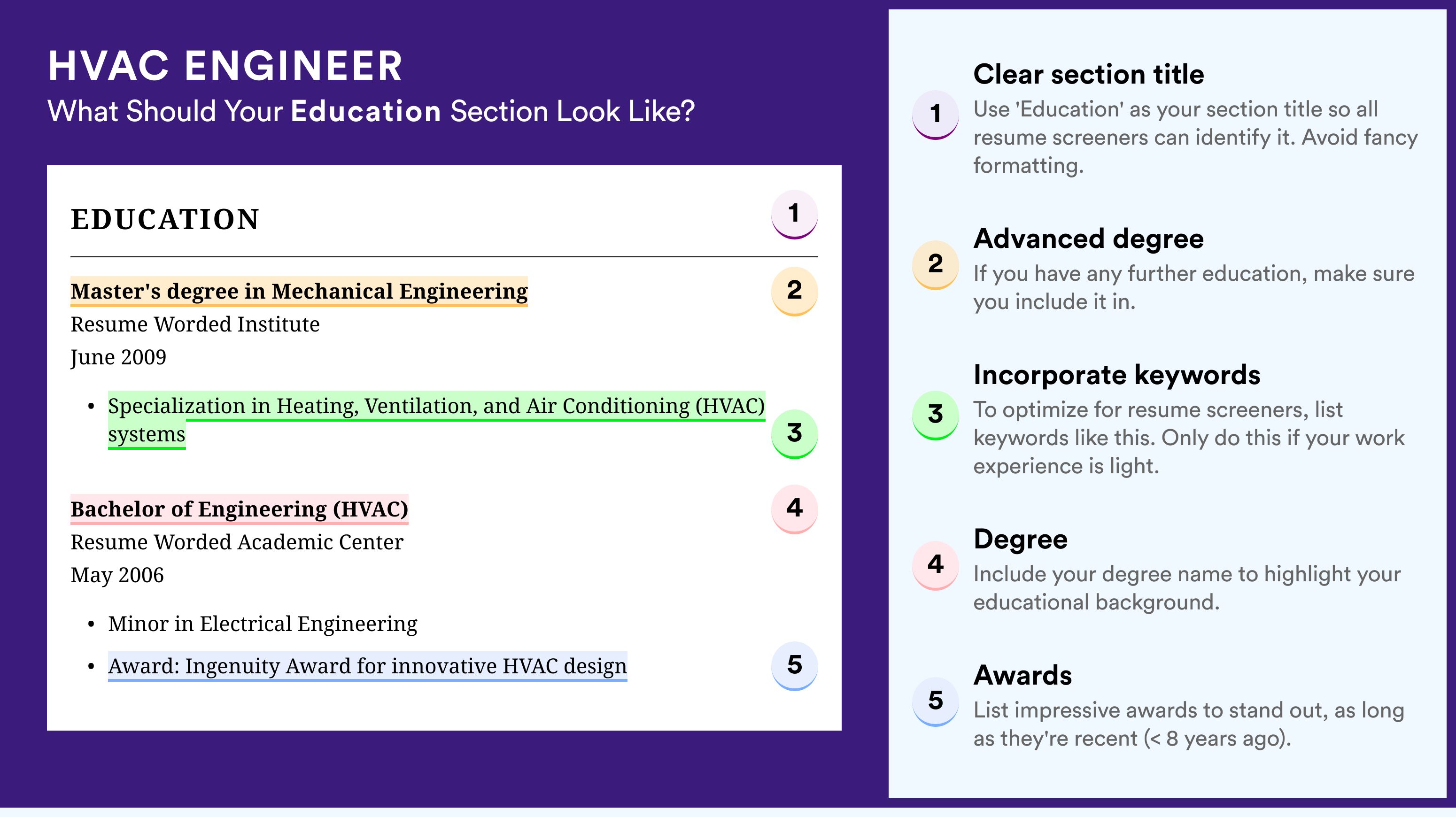 HVAC ENGINEER
What Should Your Education Section Look Like?

EDUCATION 1

Master's degree in Mechanical Engineering 2
Resume Worded Institute
June 2009

• Specialization in Heating, Ventilation, and Air Conditioning (HVAC) systems 3

Bachelor of Engineering (HVAC) 4
Resume Worded Academic Center
May 2006

• Minor in Electrical Engineering
• Award: Ingenuity Award for innovative HVAC design 5

1 Clear section title
Use 'Education' as your section title so all resume screeners can identify it. Avoid fancy formatting.

2 Advanced degree
If you have any further education, make sure you include it in.

3 Incorporate keywords
To optimize for resume screeners, list keywords like this. Only do this if your work experience is light.

4 Degree
Include your degree name to highlight your educational background.

5 Awards
List impressive awards to stand out, as long as they're recent (< 8 years ago).